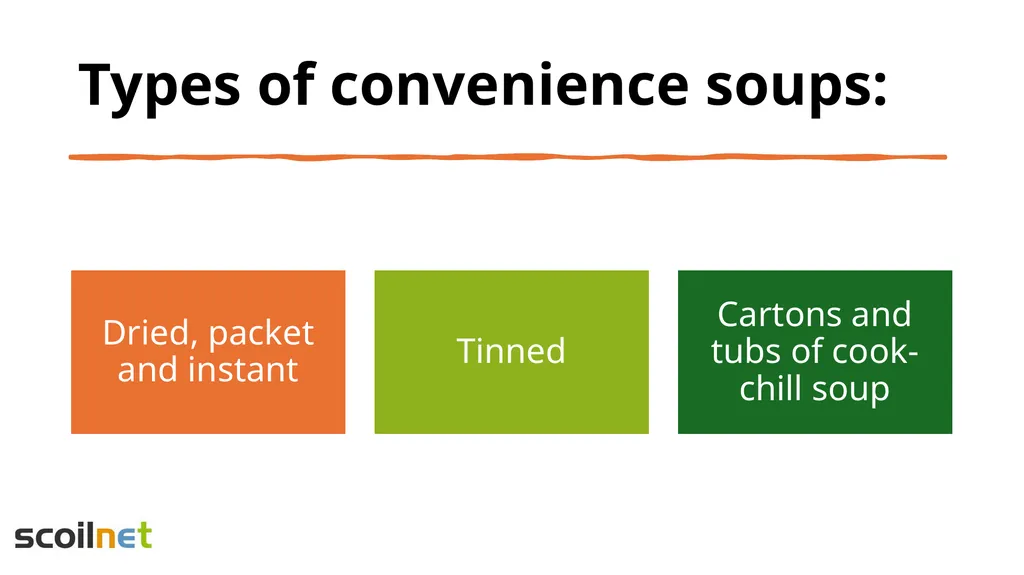 Types of convenience soups:

Dried, packet and instant

Tinned

Cartons and tubs of cook-chill soup

scoilnet